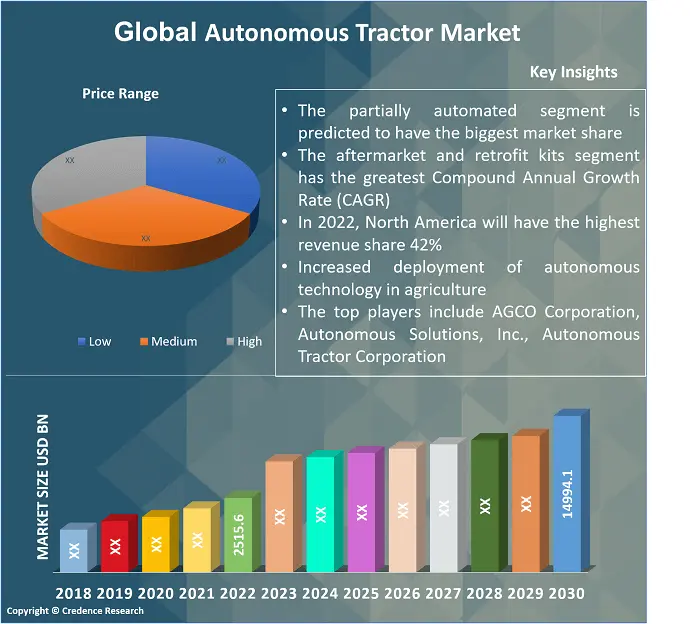 Global Autonomous Tractor Market

Key Insights

Price Range

XX
XX
XX

Low Medium High

• The partially automated segment is predicted to have the biggest market share
• The aftermarket and retrofit kits segment has the greatest Compound Annual Growth Rate (CAGR)
• In 2022, North America will have the highest revenue share 42%
• Increased deployment of autonomous technology in agriculture
• The top players include AGCO Corporation, Autonomous Solutions, Inc., Autonomous Tractor Corporation

MARKET SIZE USD BN

XX XX XX XX 2515.6 XX XX XX XX XX XX XX 14994.1

2018 2019 2020 2021 2022 2023 2024 2025 2026 2027 2028 2029 2030

Copyright © Credence Research